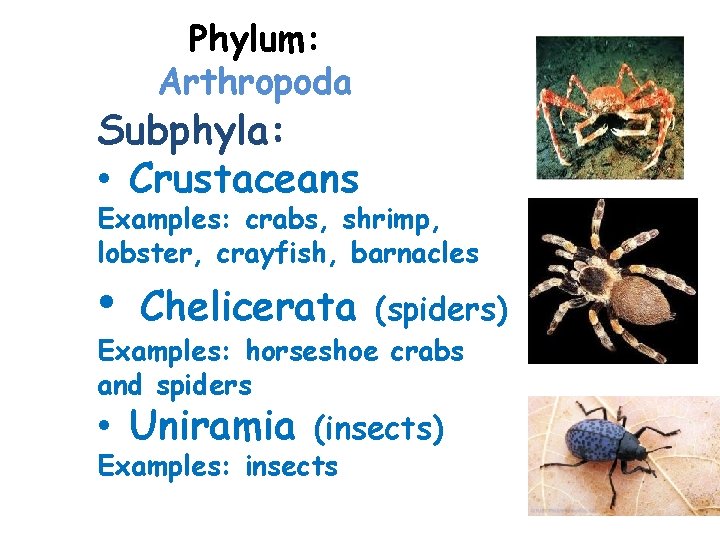 Phylum:
Arthropoda

Subphyla:

• Crustaceans
Examples: crabs, shrimp, lobster, crayfish, barnacles

• Chelicerata (spiders)
Examples: horseshoe crabs and spiders

• Uniramia (insects)
Examples: insects